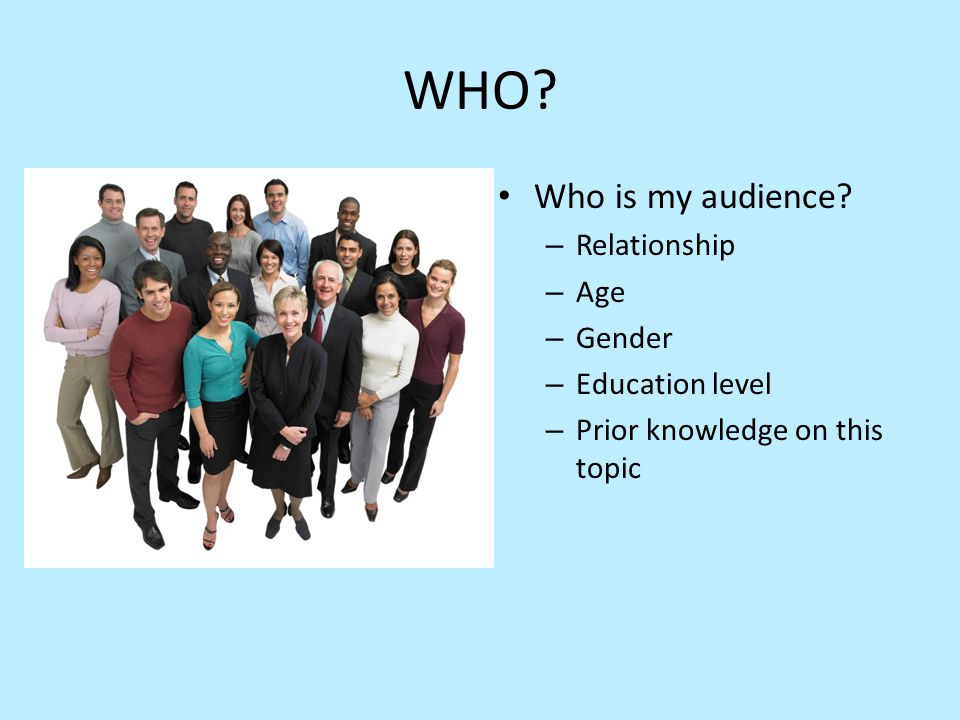 WHO?

• Who is my audience?
– Relationship
– Age
– Gender
– Education level
– Prior knowledge on this topic